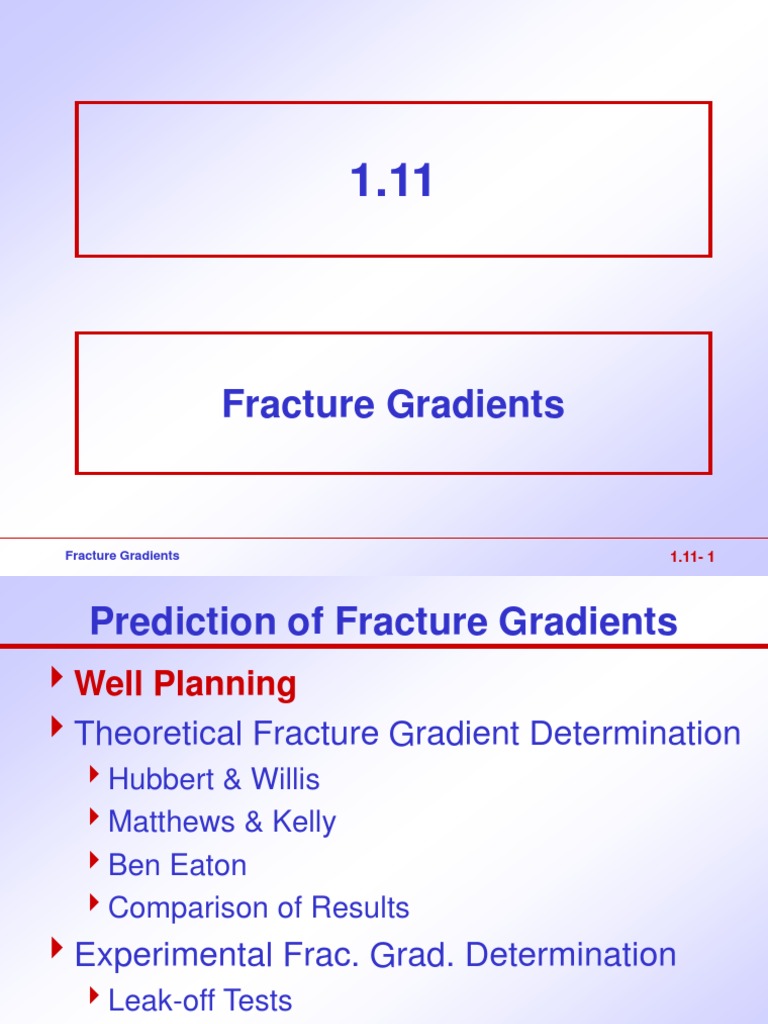 1.11

Fracture Gradients

Fracture Gradients

1.11- 1

Prediction of Fracture Gradients

Well Planning

Theoretical Fracture Gradient Determination

Hubbert & Willis

Matthews & Kelly

Ben Eaton

Comparison of Results

Experimental Frac. Grad. Determination

Leak-off Tests